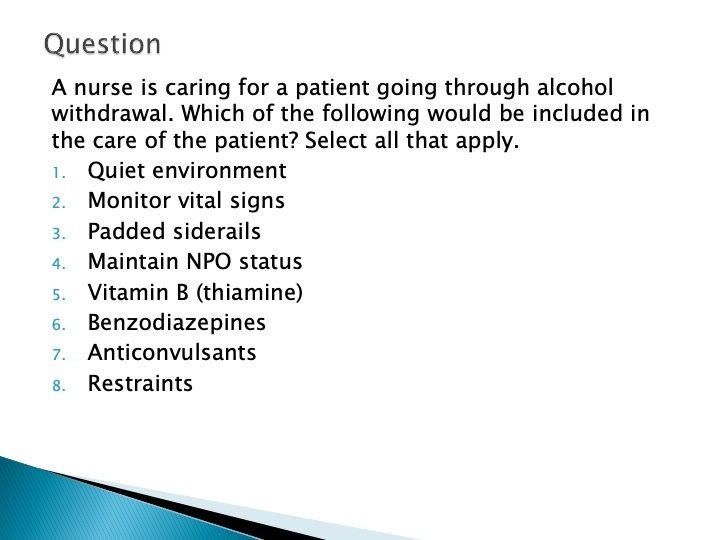 Question

A nurse is caring for a patient going through alcohol withdrawal. Which of the following would be included in the care of the patient? Select all that apply.

1. Quiet environment
2. Monitor vital signs
3. Padded siderails
4. Maintain NPO status
5. Vitamin B (thiamine)
6. Benzodiazepines
7. Anticonvulsants
8. Restraints